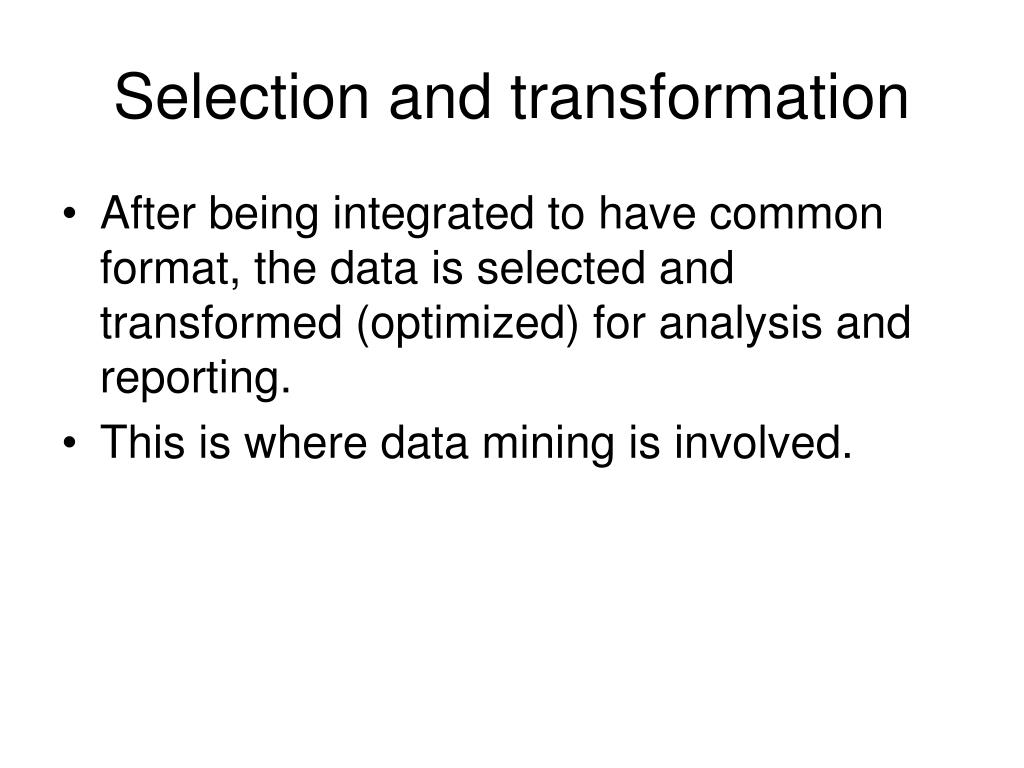 Selection and transformation

• After being integrated to have common format, the data is selected and transformed (optimized) for analysis and reporting.
• This is where data mining is involved.